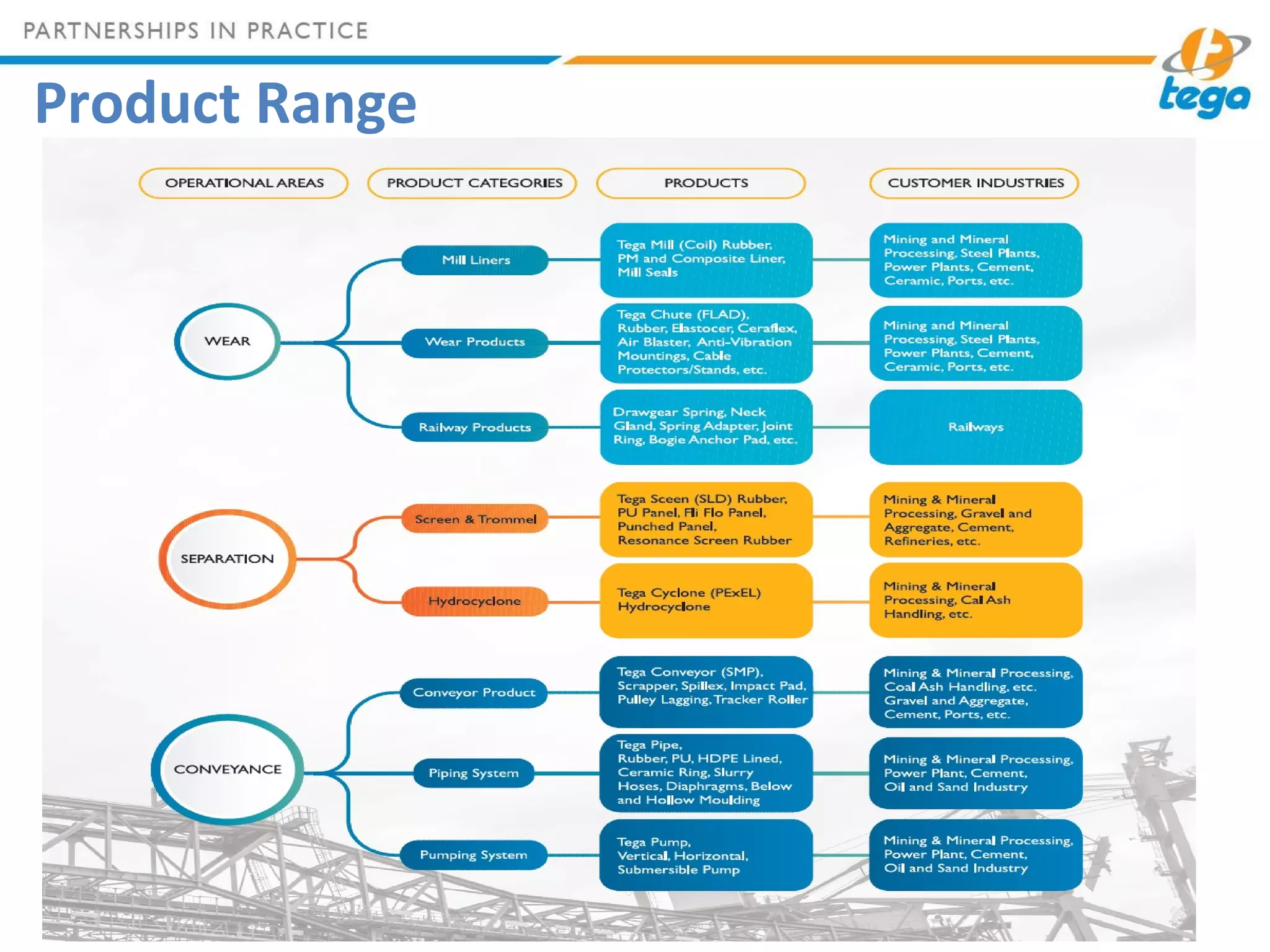 PARTNERSHIPS IN PRACTICE

tega

Product Range

OPERATIONAL AREAS

PRODUCT CATEGORIES

PRODUCTS

CUSTOMER INDUSTRIES

WEAR

Mill Liners

Tega Mill (Coil) Rubber, PM and Composite Liner, Mill Seals

Mining and Mineral Processing, Steel Plants, Power Plants, Cement, Ceramic, Ports, etc.

Wear Products

Tega Chute (FLAD), Rubber, Elastocer, Ceraflex, Air Blaster, Anti-Vibration Mountings, Cable Protectors/Stands, etc.

Mining and Mineral Processing, Steel Plants, Power Plants, Cement, Ceramic, Ports, etc.

Railway Products

Drawgear Spring, Neck Gland, Spring Adapter, Joint Ring, Bogie Anchor Pad, etc.

Railways

SEPARATION

Screen & Trommel

Tega Sceen (SLD) Rubber, PU Panel, Fli Flo Panel, Punched Panel, Resonance Screen Rubber

Mining & Mineral Processing, Gravel and Aggregate, Cement, Refineries, etc.

Hydrocyclone

Tega Cyclone (PExEL) Hydrocyclone

Mining & Mineral Processing, Cal Ash Handling, etc.

CONVEYANCE

Conveyor Product

Tega Conveyor (SMP), Scrapper, Spillex, Impact Pad, Pulley Lagging, Tracker Roller

Mining & Mineral Processing, Coal Ash Handling, etc. Gravel and Aggregate, Cement, Ports, etc.

Piping System

Tega Pipe, Rubber, PU, HDPE Lined, Ceramic Ring, Slurry Hoses, Diaphragms, Below and Hollow Moulding

Mining & Mineral Processing, Power Plant, Cement, Oil and Sand Industry

Pumping System

Tega Pump, Vertical, Horizontal, Submersible Pump

Mining & Mineral Processing, Power Plant, Cement, Oil and Sand Industry